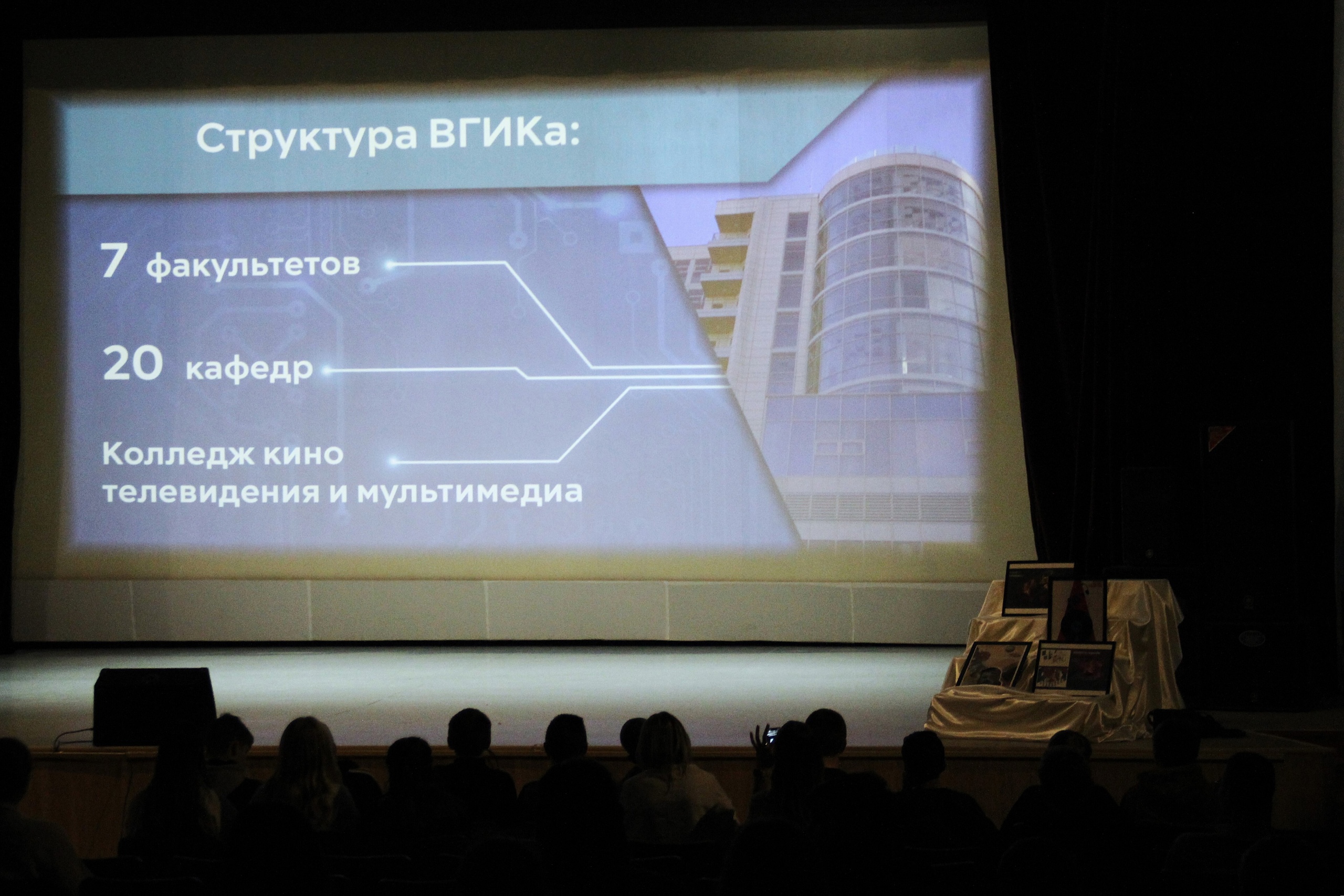 Структура ВГИКа:

7 факультетов

20 кафедр

Колледж кино телевидения и мультимедиа